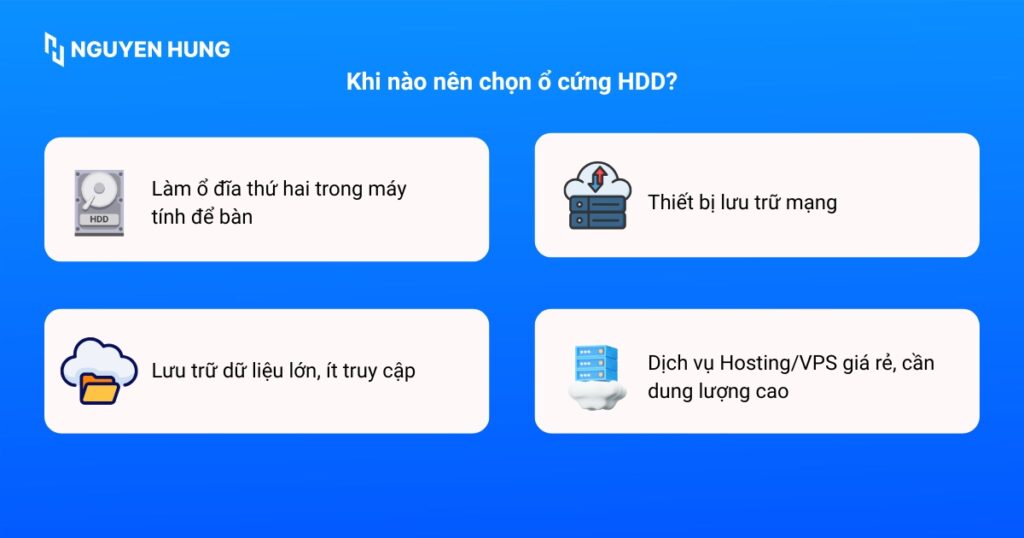 NGUYEN HUNG

Khi nào nên chọn ổ cứng HDD?

HDD

Làm ổ đĩa thứ hai trong máy tính để bàn

Thiết bị lưu trữ mạng

Lưu trữ dữ liệu lớn, ít truy cập

Dịch vụ Hosting/VPS giá rẻ, cần dung lượng cao